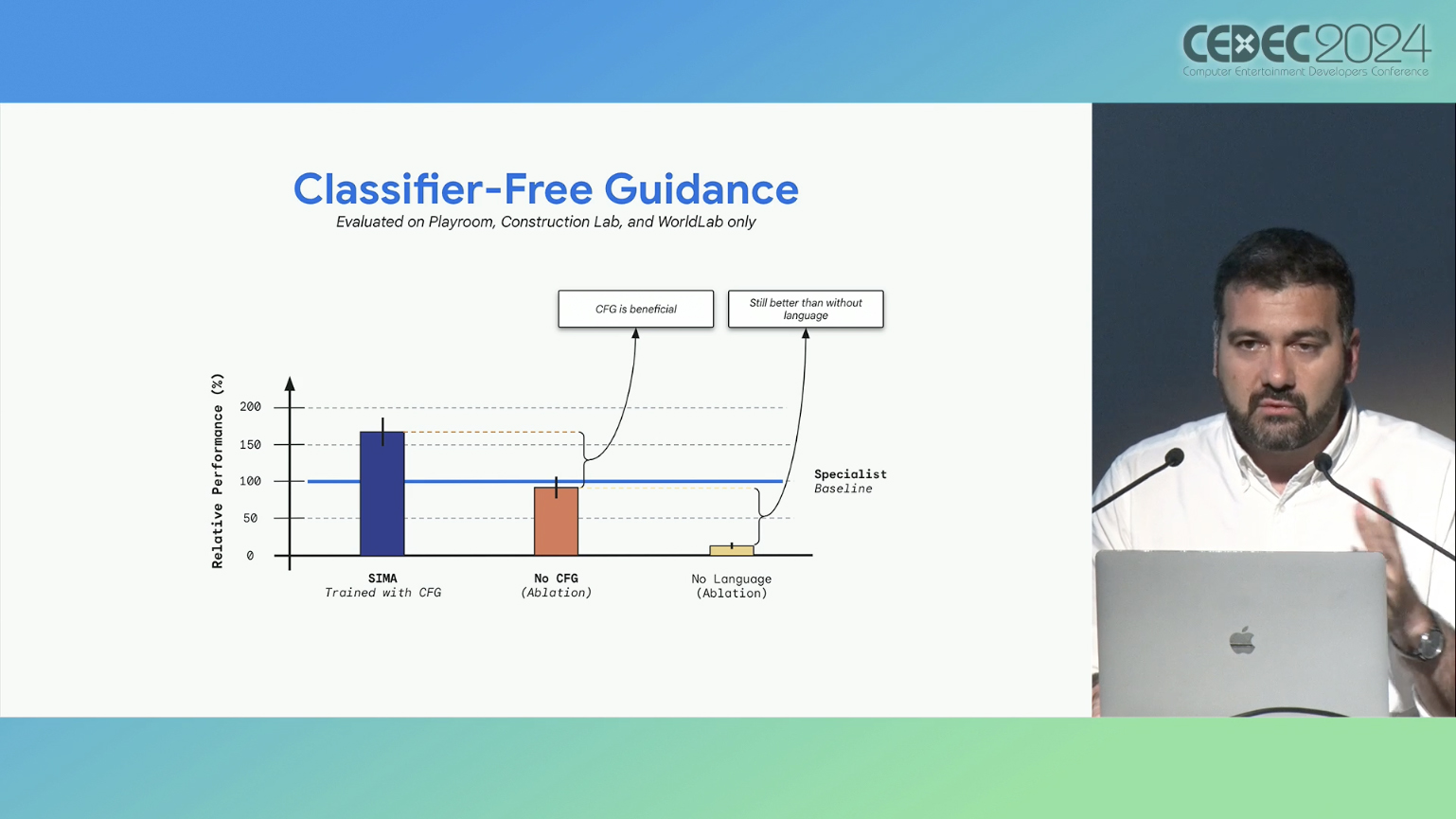 CEDEC2024
Computer Entertainment Developers Conference

Classifier-Free Guidance
Evaluated on Playroom, Construction Lab, and WorldLab only

CFG is beneficial

Still better than without language

Relative Performance (%)

200
150
100
50
0

Specialist Baseline

SIMA
Trained with CFG

No CFG
(Ablation)

No Language
(Ablation)